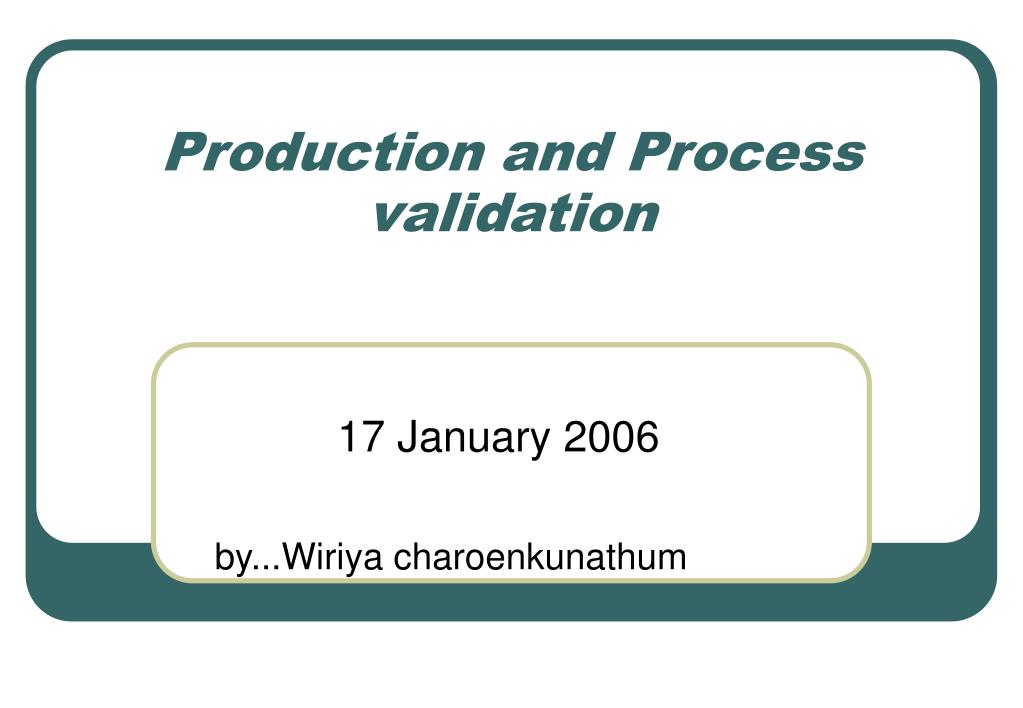 Production and Process validation

17 January 2006

by...Wiriya charoenkunathum